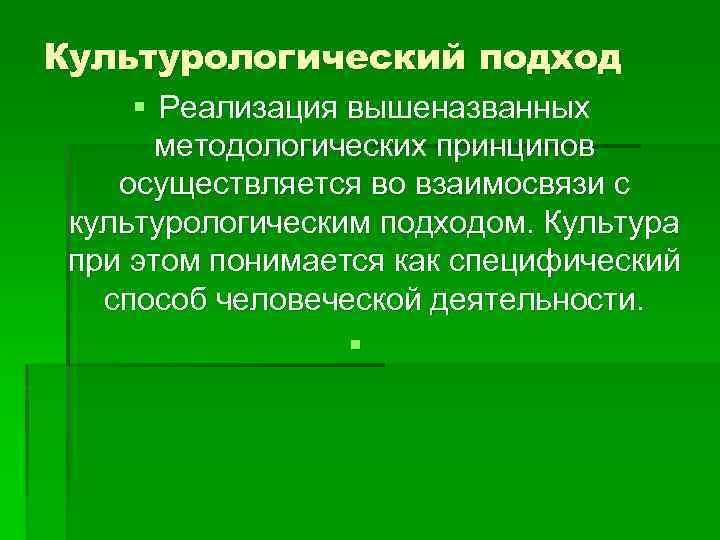 Культурологический подход

▪ Реализация вышеназванных методологических принципов осуществляется во взаимосвязи с культурологическим подходом. Культура при этом понимается как специфический способ человеческой деятельности.

▪